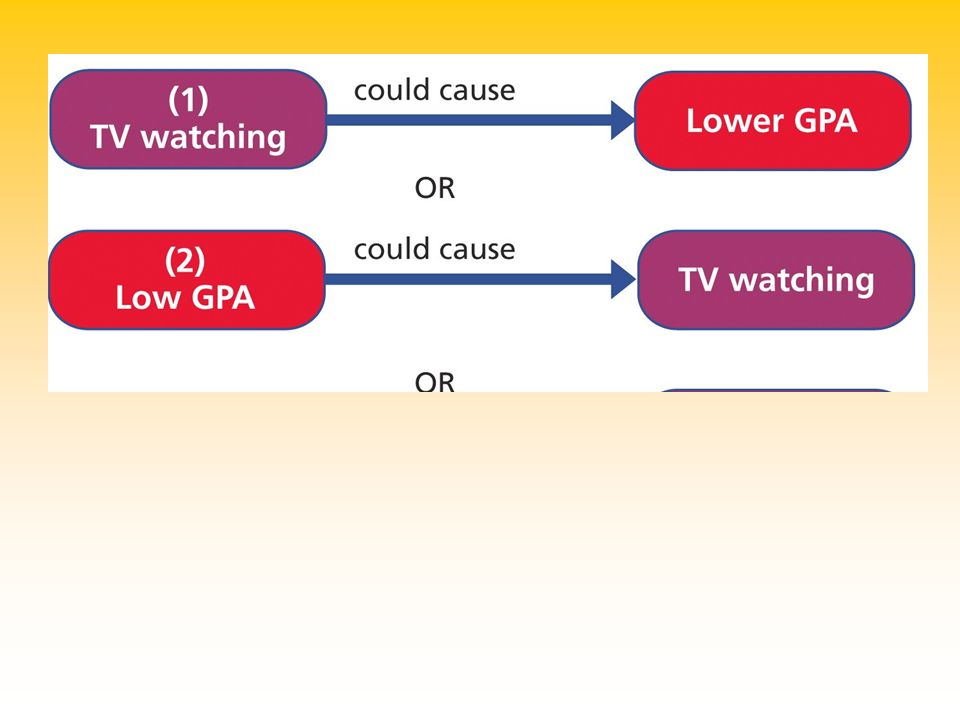 (1)
TV watching

could cause

Lower GPA

OR

(2)
Low GPA

could cause

TV watching

OR